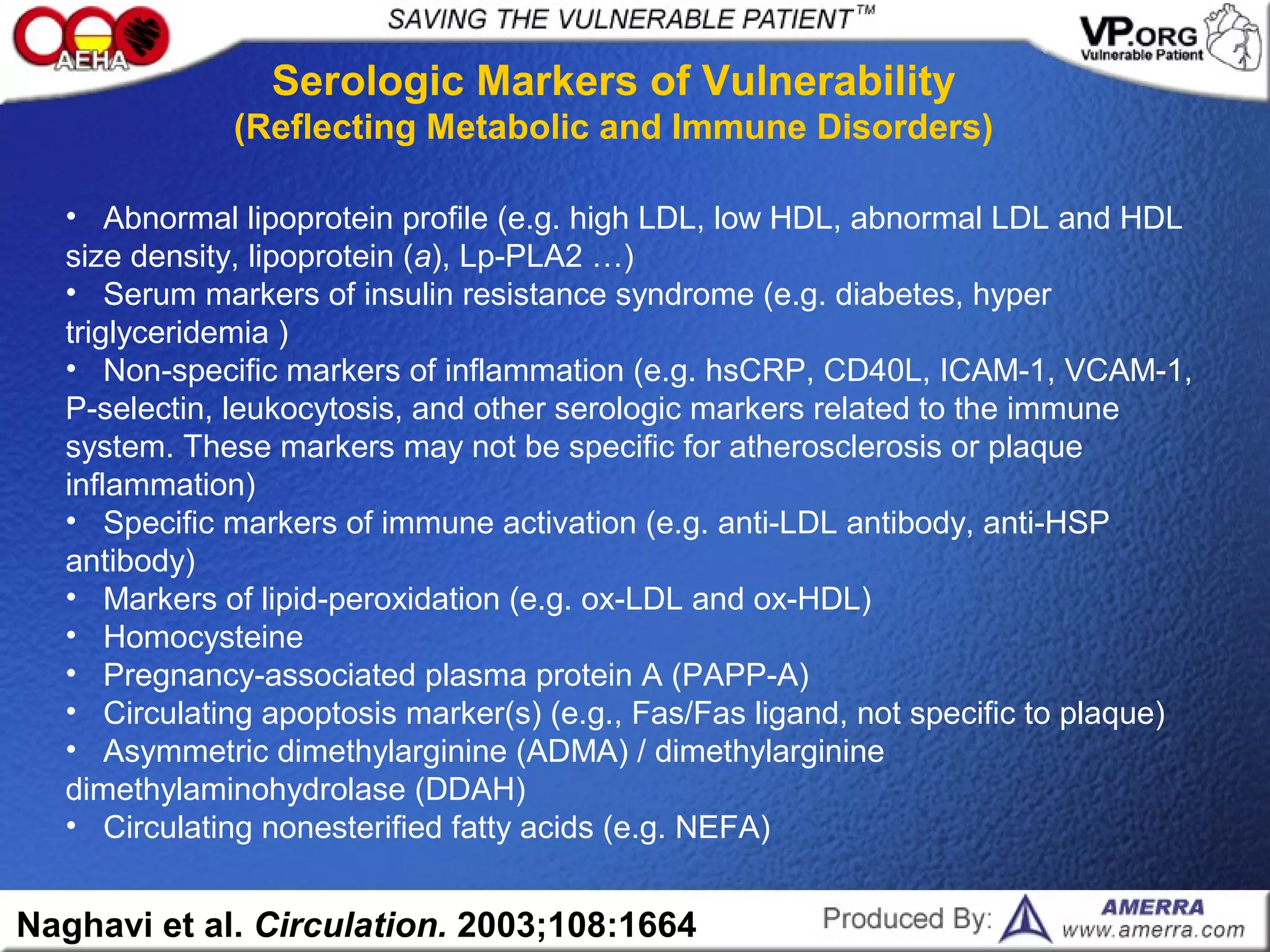 AEHA

SAVING THE VULNERABLE PATIENT™

VP.ORG
Vulnerable Patient

Serologic Markers of Vulnerability
(Reflecting Metabolic and Immune Disorders)

• Abnormal lipoprotein profile (e.g. high LDL, low HDL, abnormal LDL and HDL size density, lipoprotein (a), Lp-PLA2 …)
• Serum markers of insulin resistance syndrome (e.g. diabetes, hyper triglyceridemia )
• Non-specific markers of inflammation (e.g. hsCRP, CD40L, ICAM-1, VCAM-1, P-selectin, leukocytosis, and other serologic markers related to the immune system. These markers may not be specific for atherosclerosis or plaque inflammation)
• Specific markers of immune activation (e.g. anti-LDL antibody, anti-HSP antibody)
• Markers of lipid-peroxidation (e.g. ox-LDL and ox-HDL)
• Homocysteine
• Pregnancy-associated plasma protein A (PAPP-A)
• Circulating apoptosis marker(s) (e.g., Fas/Fas ligand, not specific to plaque)
• Asymmetric dimethylarginine (ADMA) / dimethylarginine dimethylaminohydrolase (DDAH)
• Circulating nonesterified fatty acids (e.g. NEFA)

Naghavi et al. Circulation. 2003;108:1664

Produced By: AMERRA www.amerra.com